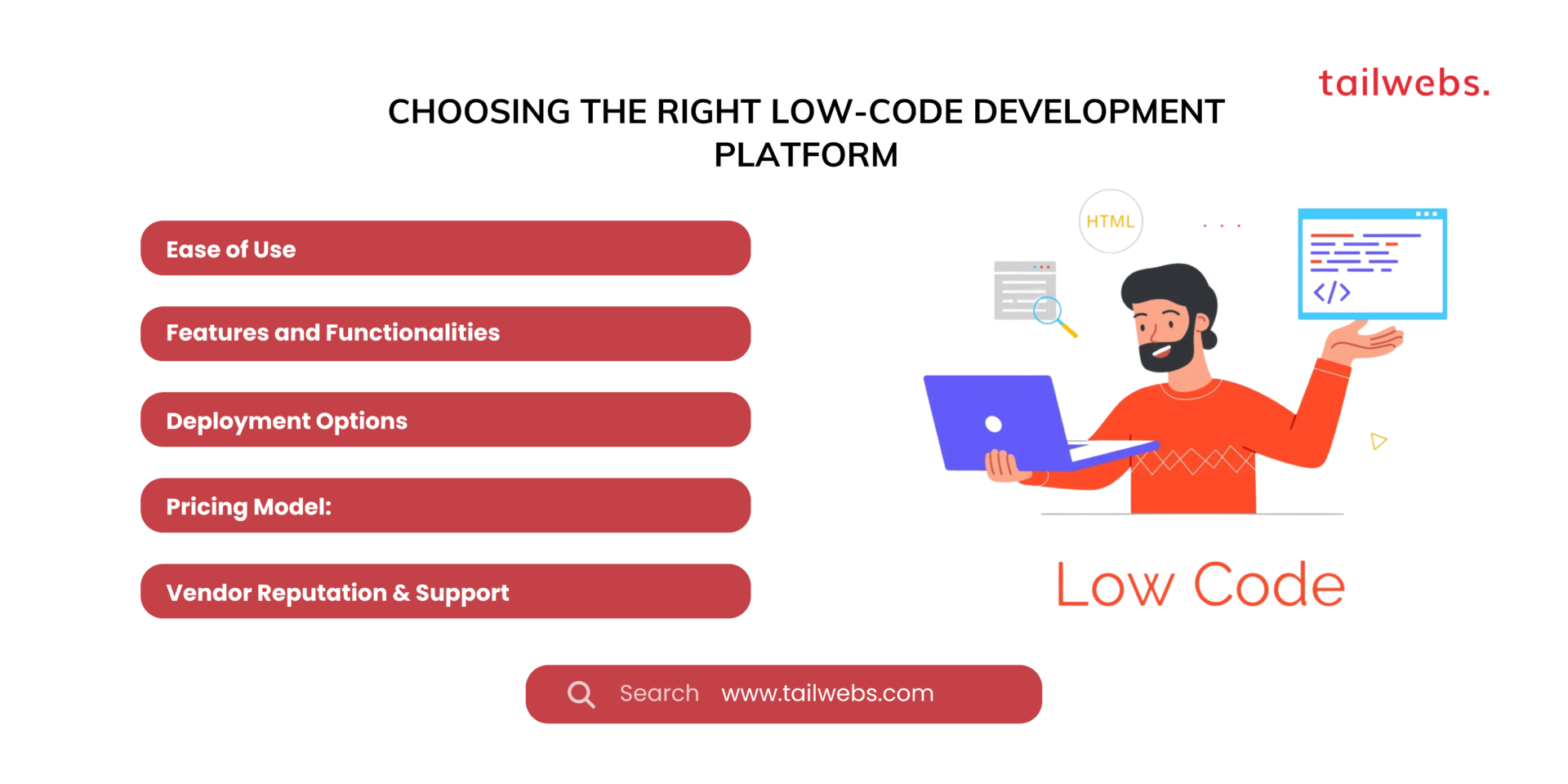 tailwebs.

CHOOSING THE RIGHT LOW-CODE DEVELOPMENT PLATFORM

Ease of Use

Features and Functionalities

Deployment Options

Pricing Model:

Vendor Reputation & Support

HTML

</>

Low Code

Search www.tailwebs.com